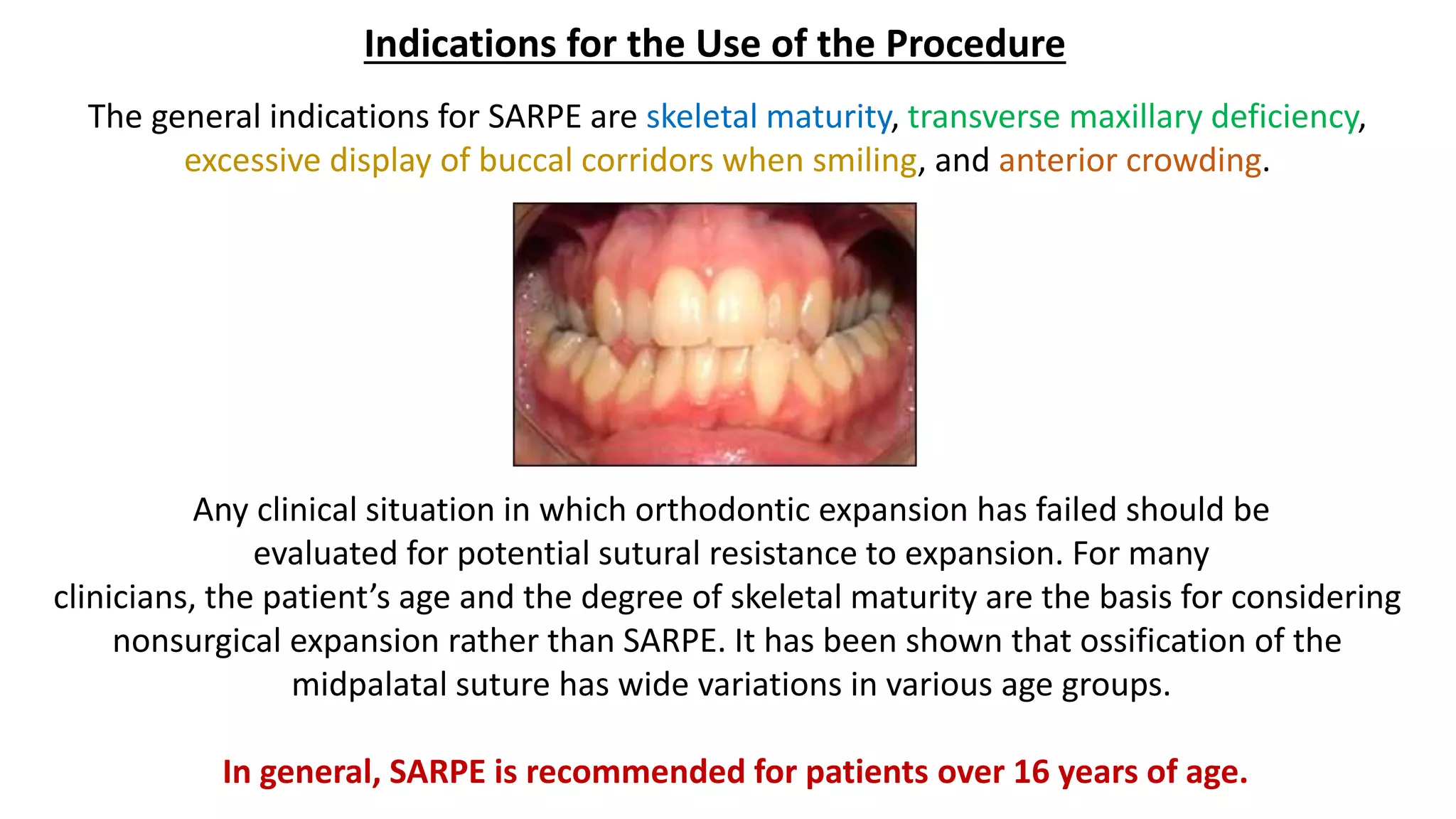 Indications for the Use of the Procedure

The general indications for SARPE are skeletal maturity, transverse maxillary deficiency, excessive display of buccal corridors when smiling, and anterior crowding.

Any clinical situation in which orthodontic expansion has failed should be evaluated for potential sutural resistance to expansion. For many clinicians, the patient's age and the degree of skeletal maturity are the basis for considering nonsurgical expansion rather than SARPE. It has been shown that ossification of the midpalatal suture has wide variations in various age groups.

In general, SARPE is recommended for patients over 16 years of age.